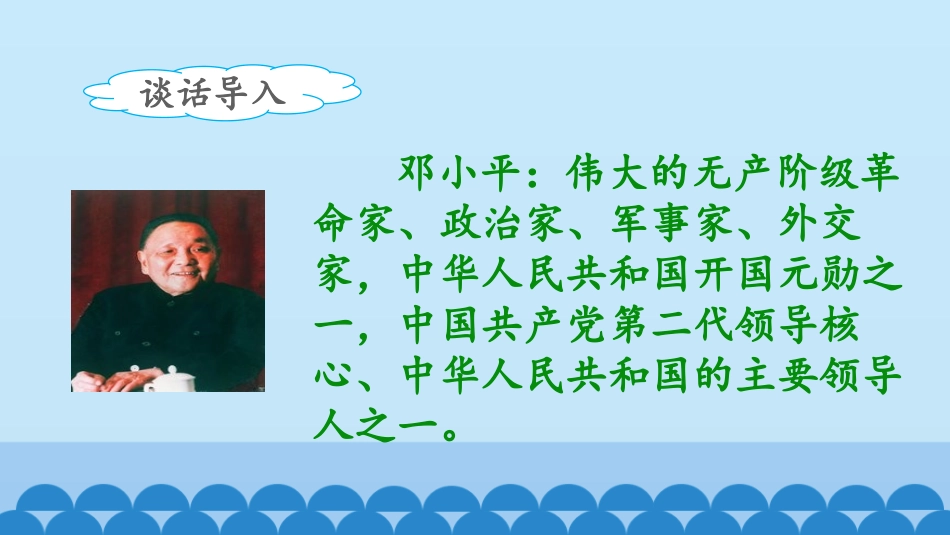 谈话导入

邓小平：伟大的无产阶级革命家、政治家、军事家、外交家，中华人民共和国开国元勋之一，中国共产党第二代领导核心、中华人民共和国的主要领导人之一。